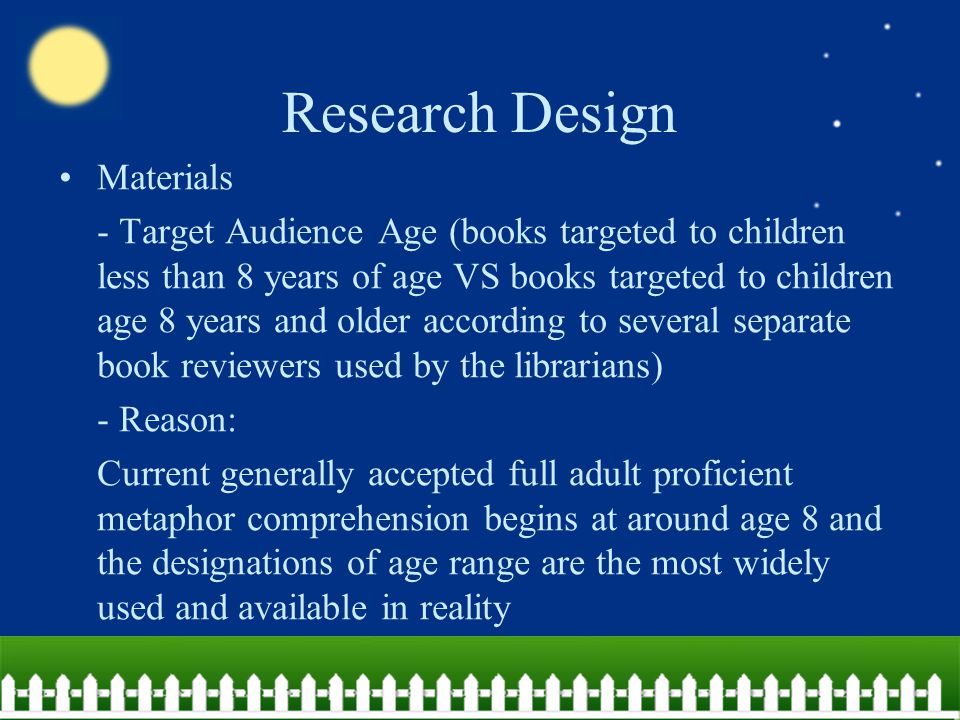 Research Design

• Materials

- Target Audience Age (books targeted to children less than 8 years of age VS books targeted to children age 8 years and older according to several separate book reviewers used by the librarians)

- Reason:

Current generally accepted full adult proficient metaphor comprehension begins at around age 8 and the designations of age range are the most widely used and available in reality